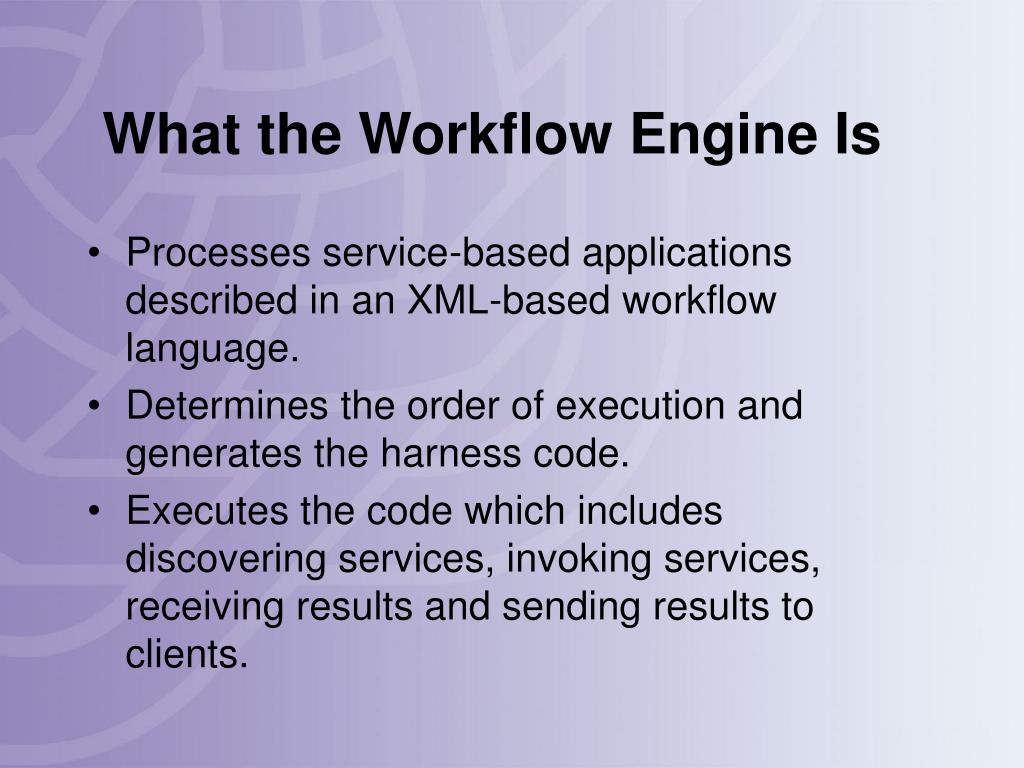 What the Workflow Engine Is

• Processes service-based applications described in an XML-based workflow language.
• Determines the order of execution and generates the harness code.
• Executes the code which includes discovering services, invoking services, receiving results and sending results to clients.